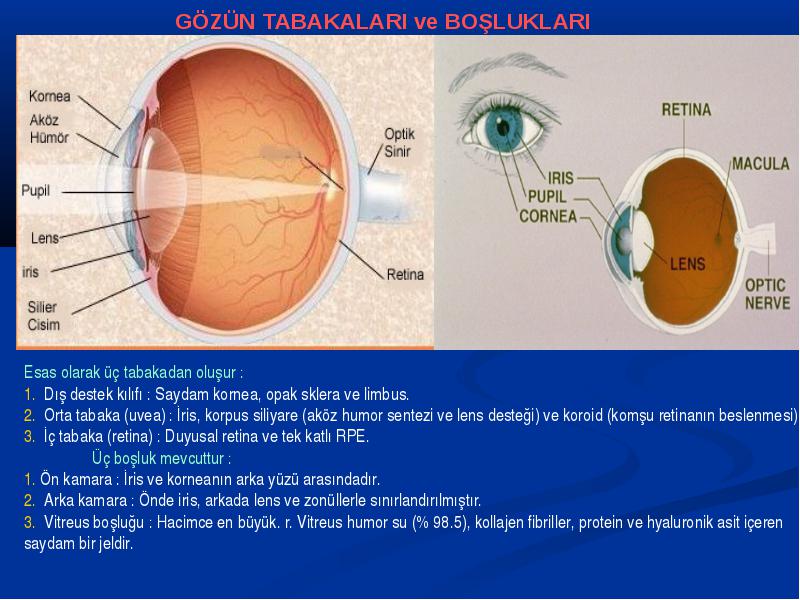 GÖZÜN TABAKALARI ve BOŞLUKLARI

Kornea
Aköz Hümör
Pupil
Lens
iris
Silier Cisim
Optik Sinir
Retina

RETINA
MACULA
IRIS
PUPIL
CORNEA
LENS
OPTIC NERVE

Esas olarak üç tabakadan oluşur :
1. Dış destek kılıfı : Saydam kornea, opak sklera ve limbus.
2. Orta tabaka (uvea) : İris, korpus siliyare (aköz humor sentezi ve lens desteği) ve koroid (komşu retinanın beslenmesi)
3. İç tabaka (retina) : Duyusal retina ve tek katlı RPE.
Üç boşluk mevcuttur :
1. Ön kamara : İris ve korneanın arka yüzü arasındadır.
2. Arka kamara : Önde iris, arkada lens ve zonüllerle sınırlandırılmıştır.
3. Vitreus boşluğu : Hacimce en büyük. r. Vitreus humor su (% 98.5), kollajen fibriller, protein ve hyaluronik asit içeren saydam bir jeldir.